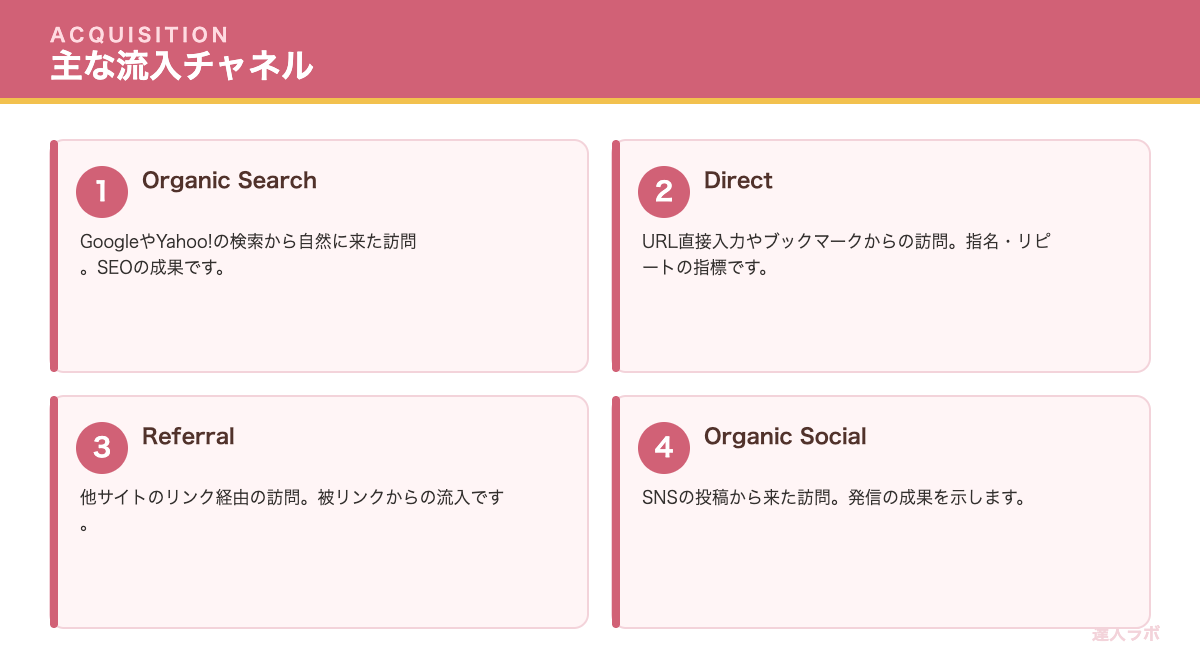 ACQUISITION
主な流入チャネル

1 Organic Search

GoogleやYahoo!の検索から自然に来た訪問。SEOの成果です。

2 Direct

URL直接入力やブックマークからの訪問。指名・リピートの指標です。

3 Referral

他サイトのリンク経由の訪問。被リンクからの流入です。

4 Organic Social

SNSの投稿から来た訪問。発信の成果を示します。

達人ラボ